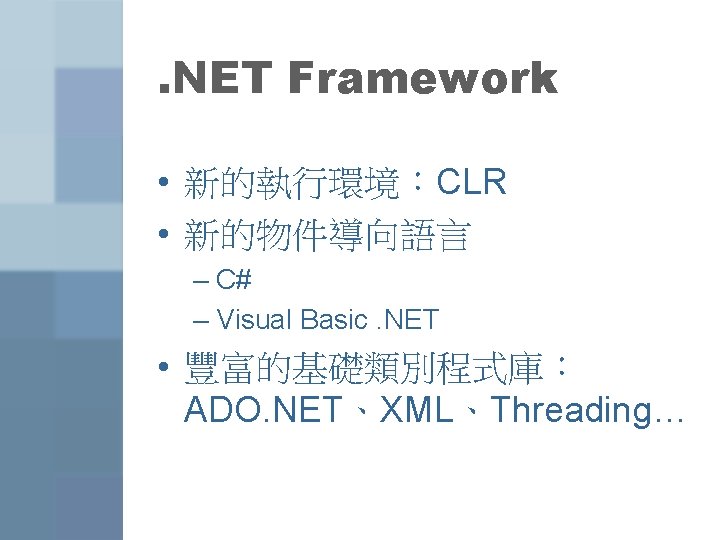 .NET Framework

• 新的執行環境：CLR
• 新的物件導向語言
– C#
– Visual Basic .NET
• 豐富的基礎類別程式庫：ADO.NET、XML、Threading…